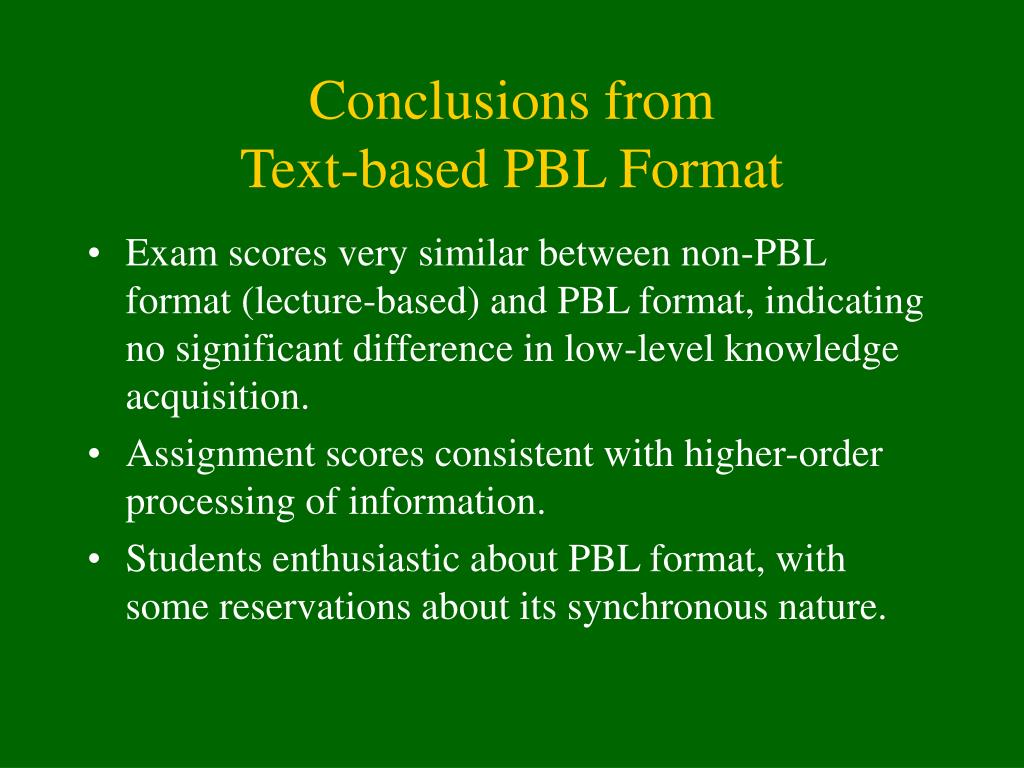 Conclusions from
Text-based PBL Format

• Exam scores very similar between non-PBL format (lecture-based) and PBL format, indicating no significant difference in low-level knowledge acquisition.
• Assignment scores consistent with higher-order processing of information.
• Students enthusiastic about PBL format, with some reservations about its synchronous nature.